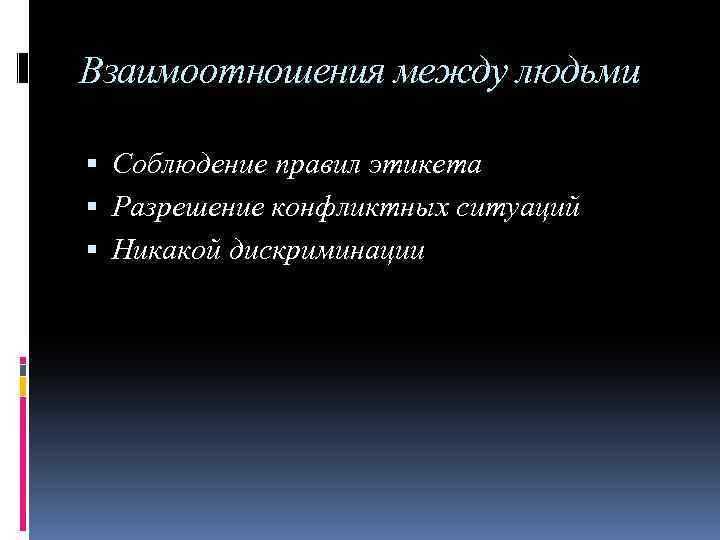 Взаимоотношения между людьми

- Соблюдение правил этикета
- Разрешение конфликтных ситуаций
- Никакой дискриминации